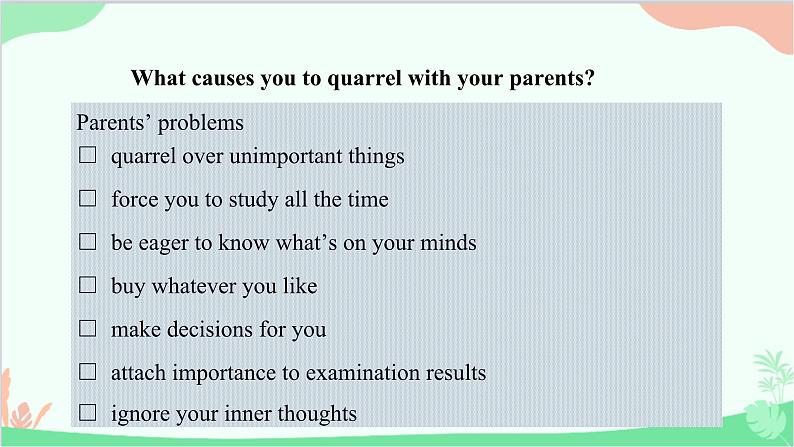 What causes you to quarrel with your parents?

Parents’ problems

☐ quarrel over unimportant things

☐ force you to study all the time

☐ be eager to know what’s on your minds

☐ buy whatever you like

☐ make decisions for you

☐ attach importance to examination results

☐ ignore your inner thoughts